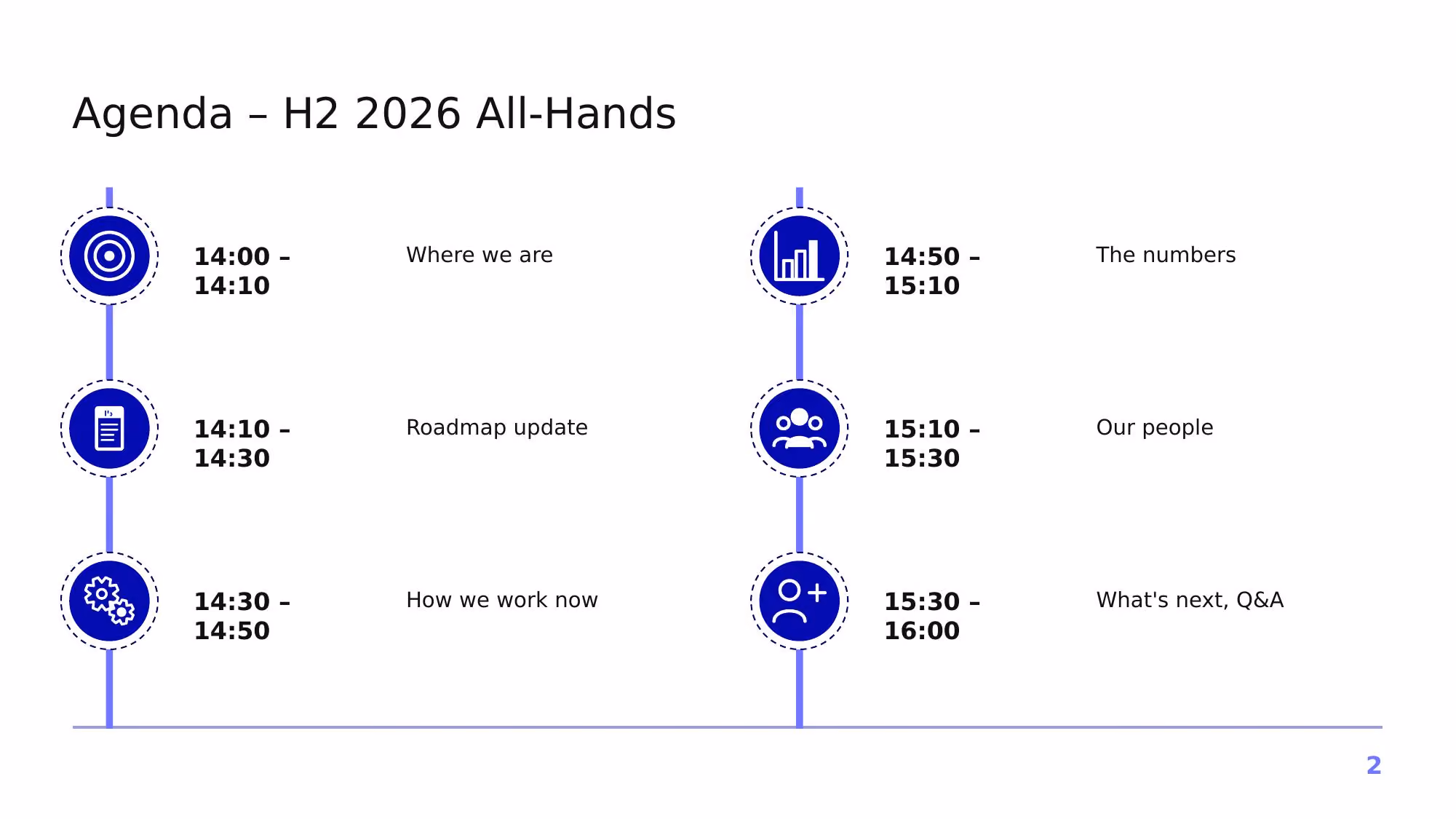 Agenda – H2 2026 All-Hands

14:00 – 14:10

Where we are

14:10 – 14:30

Roadmap update

14:30 – 14:50

How we work now

14:50 – 15:10

The numbers

15:10 – 15:30

Our people

15:30 – 16:00

What's next, Q&A

2